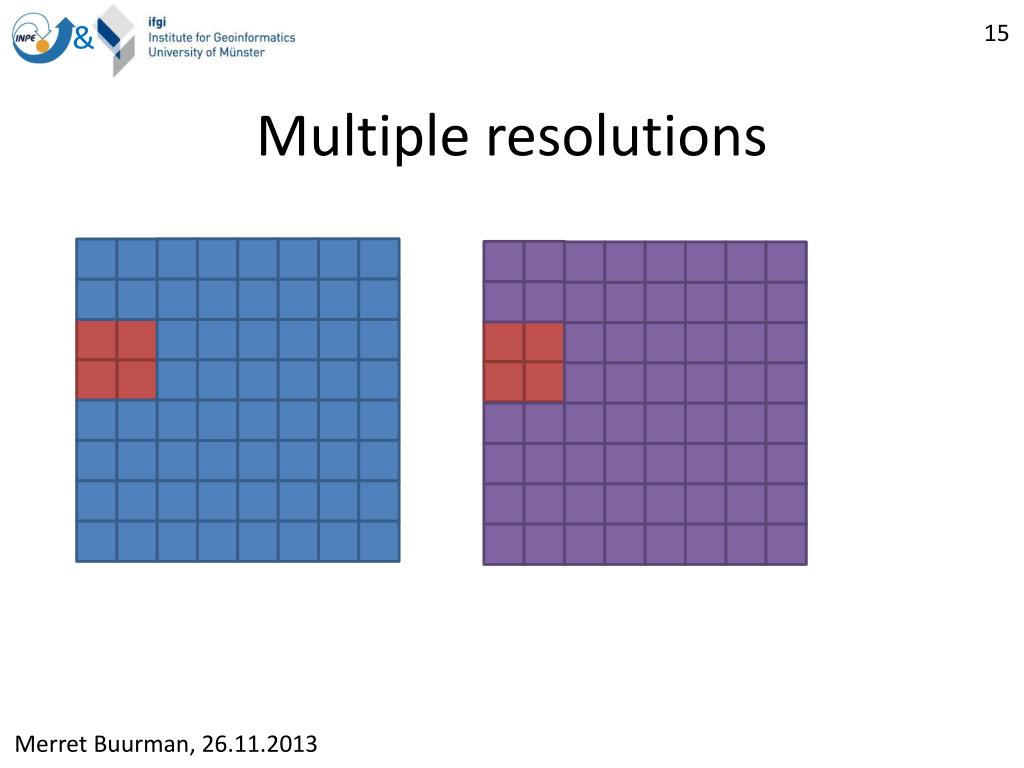 INPE &

ifgi
Institute for Geoinformatics
University of Münster

15

Multiple resolutions

Merret Buurman, 26.11.2013